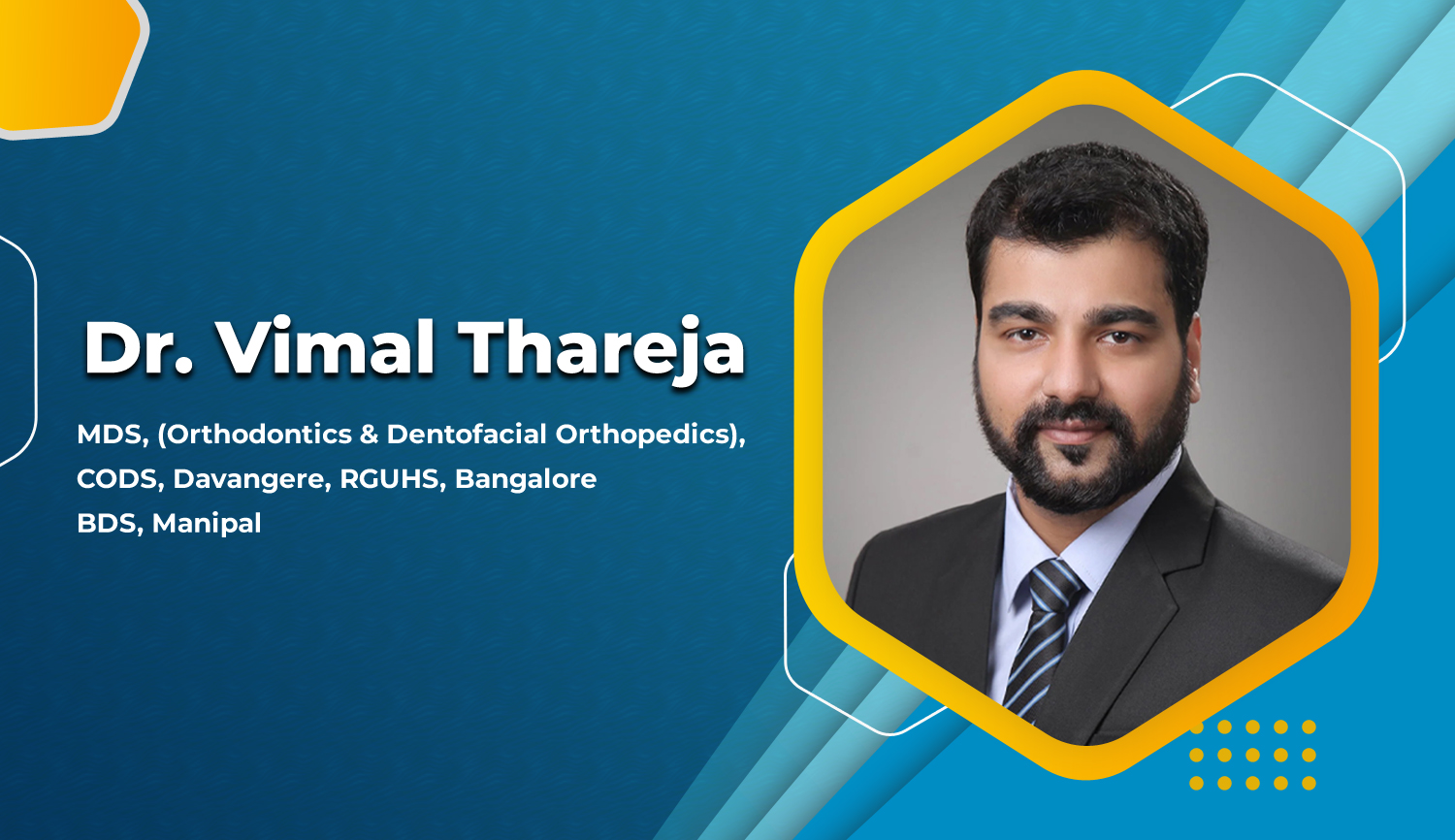 Dr. Vimal Thareja

MDS, (Orthodontics & Dentofacial Orthopedics),
CODS, Davangere, RGUHS, Bangalore
BDS, Manipal